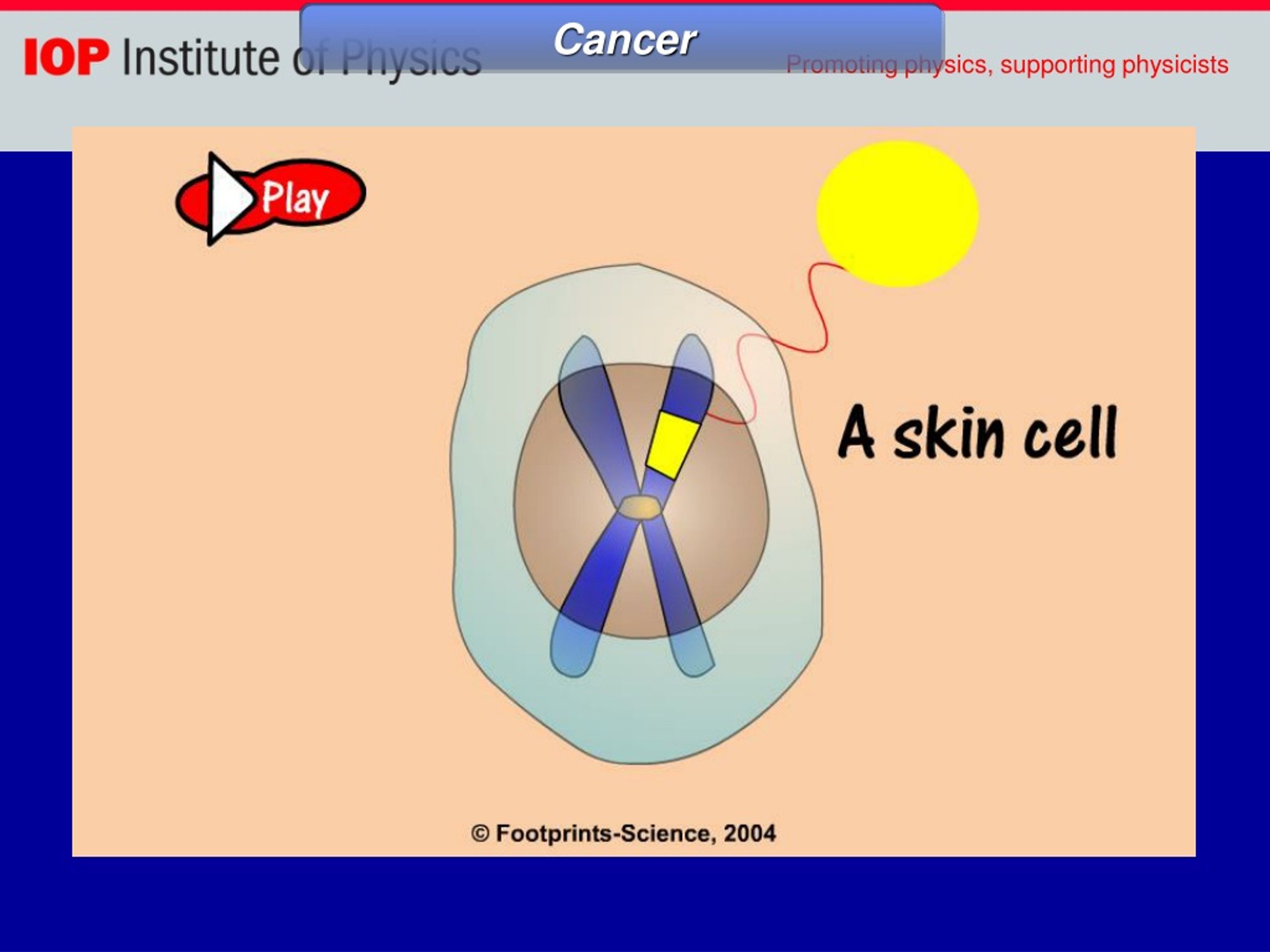 IOP Institute of Physics

Cancer

Promoting physics, supporting physicists

Play

A skin cell

© Footprints-Science, 2004